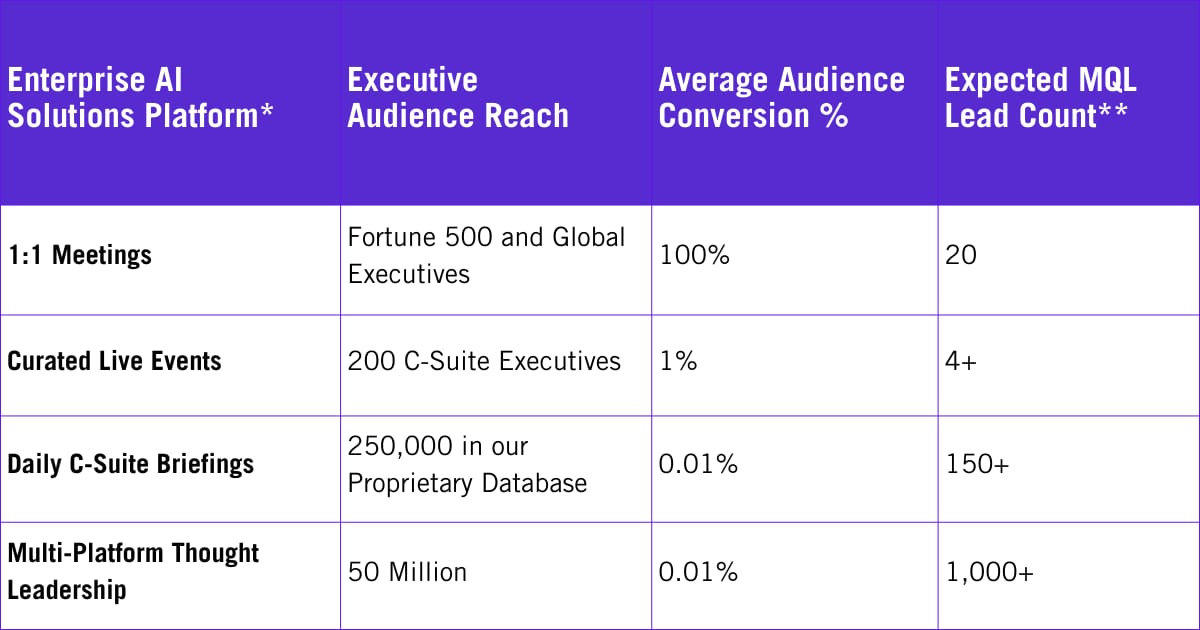 | Enterprise AI Solutions Platform* | Executive Audience Reach | Average Audience Conversion % | Expected MQL Lead Count** |
|---|---|---|---|
| 1:1 Meetings | Fortune 500 and Global Executives | 100% | 20 |
| Curated Live Events | 200 C-Suite Executives | 1% | 4+ |
| Daily C-Suite Briefings | 250,000 in our Proprietary Database | 0.01% | 150+ |
| Multi-Platform Thought Leadership | 50 Million | 0.01% | 1,000+ |